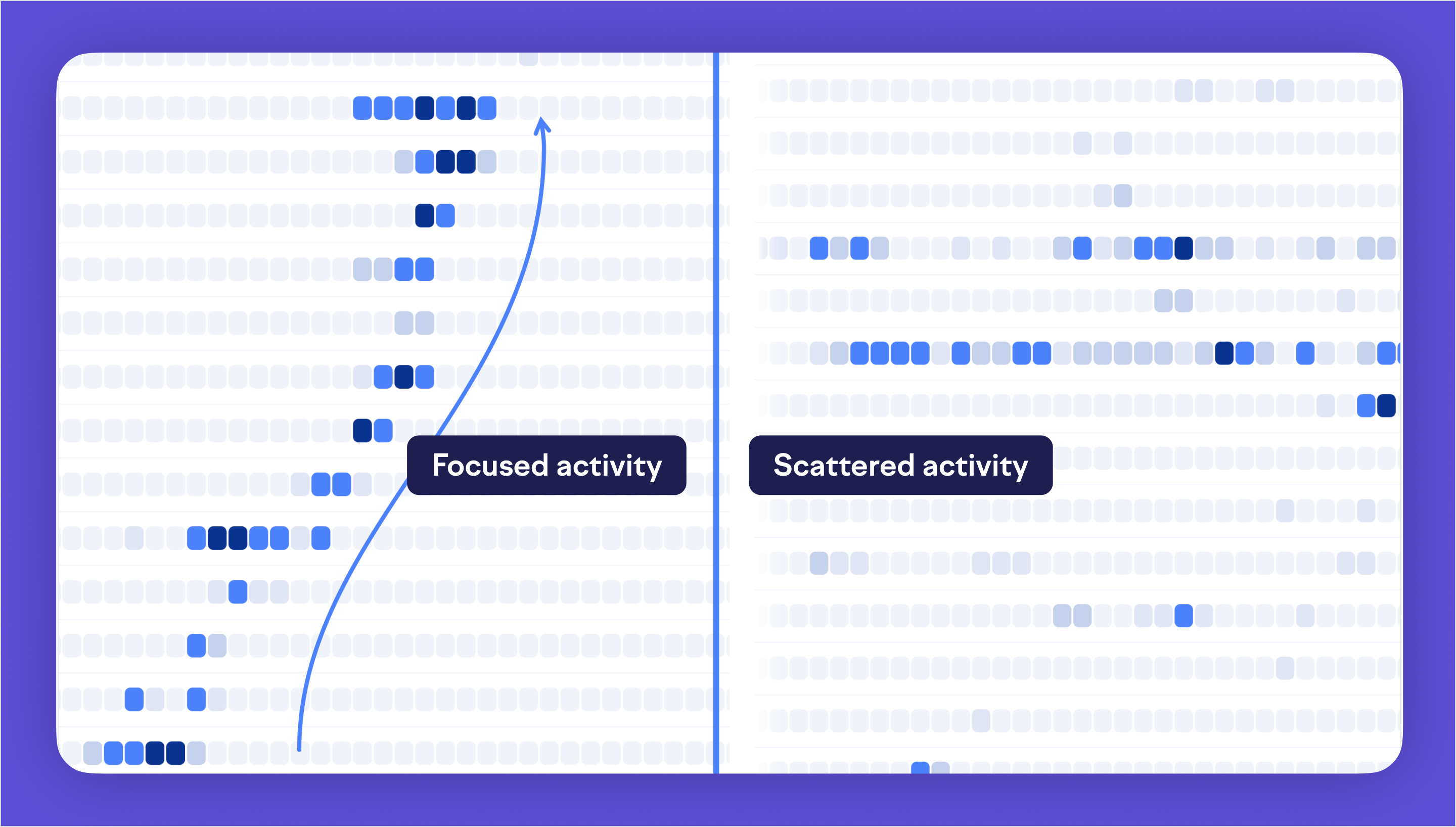 Focused activity

Scattered activity